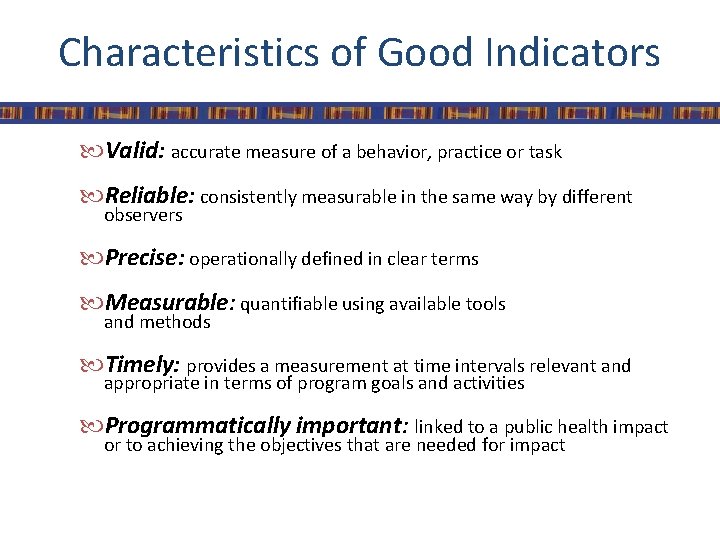 Characteristics of Good Indicators

Valid: accurate measure of a behavior, practice or task

Reliable: consistently measurable in the same way by different observers

Precise: operationally defined in clear terms

Measurable: quantifiable using available tools and methods

Timely: provides a measurement at time intervals relevant and appropriate in terms of program goals and activities

Programmatically important: linked to a public health impact or to achieving the objectives that are needed for impact